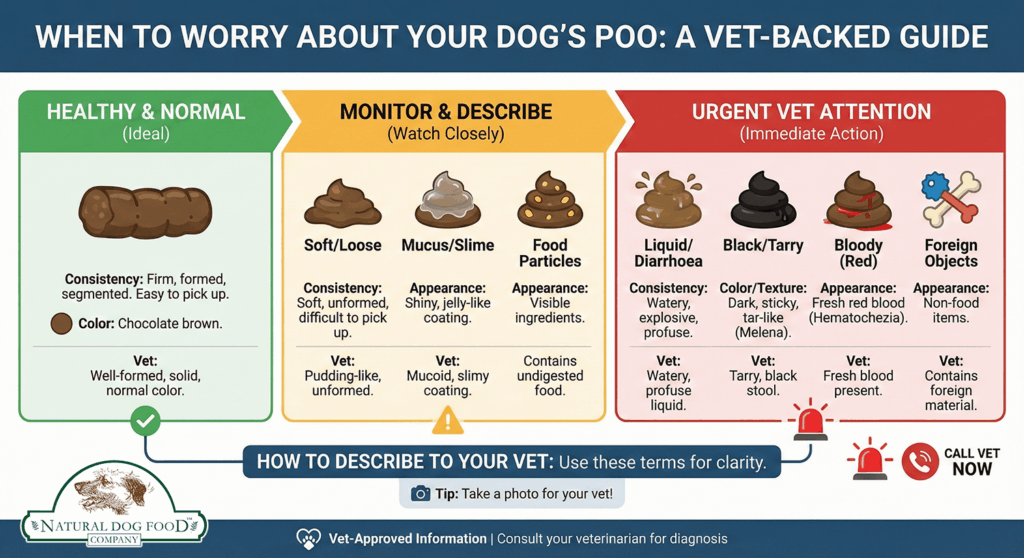 WHEN TO WORRY ABOUT YOUR DOG'S POO: A VET-BACKED GUIDE

HEALTHY & NORMAL
(Ideal)

Consistency: Firm, formed, segmented. Easy to pick up.

Color: Chocolate brown.

Vet:
Well-formed, solid, normal color.

MONITOR & DESCRIBE
(Watch Closely)

Soft/Loose
Consistency: Soft, unformed, difficult to pick up.
Vet: Pudding-like, unformed.

Mucus/Slime
Appearance: Shiny, jelly-like coating.
Vet: Mucoid, slimy coating.

Food Particles
Appearance: Visible ingredients.
Contains undigested food.

URGENT VET ATTENTION
(Immediate Action)

Liquid/ Diarrhoea
Consistency: Watery, explosive, profuse.
Vet: Watery, profuse liquid.

Black/Tarry
Color/Texture: Dark, sticky, tar-like (Melena).
Vet: Tarry, black stool.

Bloody (Red)
Appearance: Fresh red blood (Hematochezia).
Vet: Fresh blood present.

Foreign Objects
Appearance: Non-food items.
Vet: Contains foreign material.

HOW TO DESCRIBE TO YOUR VET: Use these terms for clarity.

Tip: Take a photo for your vet!

CALL VET NOW

NATURAL DOG FOOD COMPANY

Vet-Approved Information | Consult your veterinarian for diagnosis